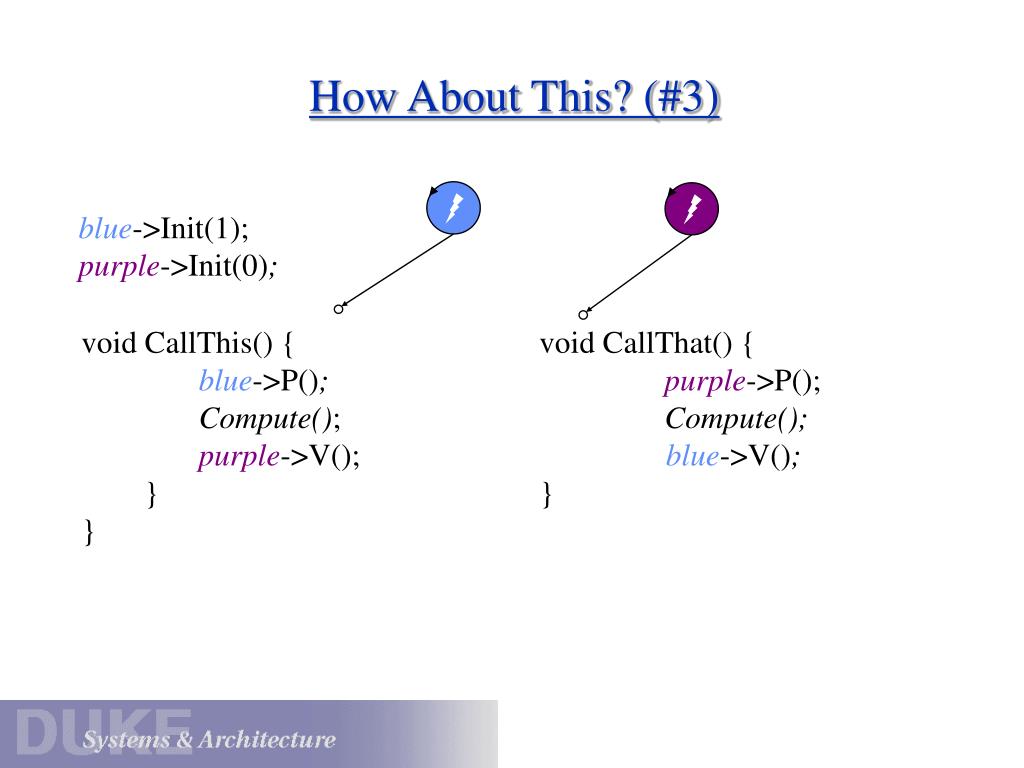 How About This? (#3)

blue->Init(1);
purple->Init(0);

void CallThis() {
blue->P();
Compute();
purple->V();
}
}

void CallThat() {
purple->P();
Compute();
blue->V();
}

DUKE
Systems & Architecture